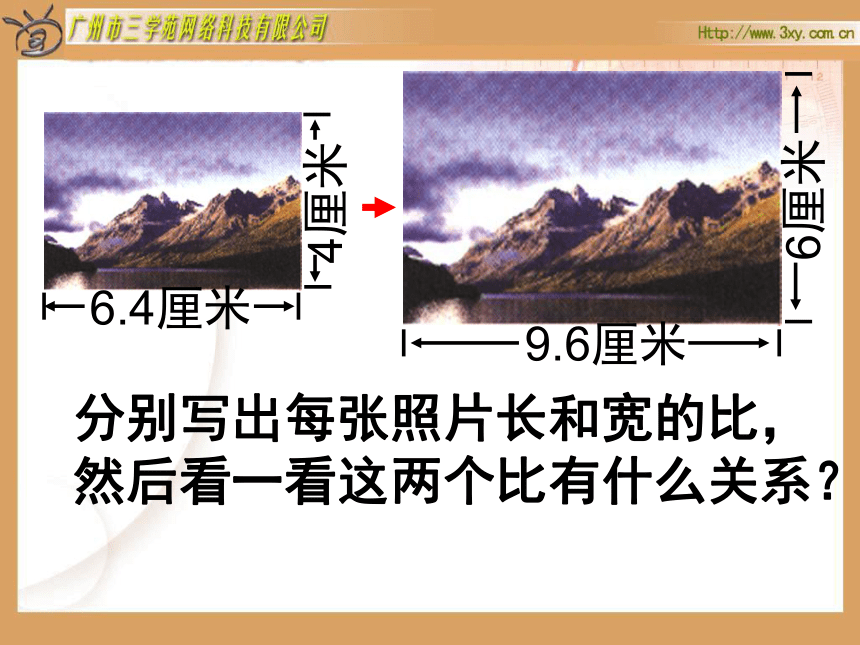 广州市三学苑网络科技有限公司

Http://www.3xy.com.cn

4厘米

6.4厘米

6厘米

9.6厘米

分别写出每张照片长和宽的比，然后看一看这两个比有什么关系？